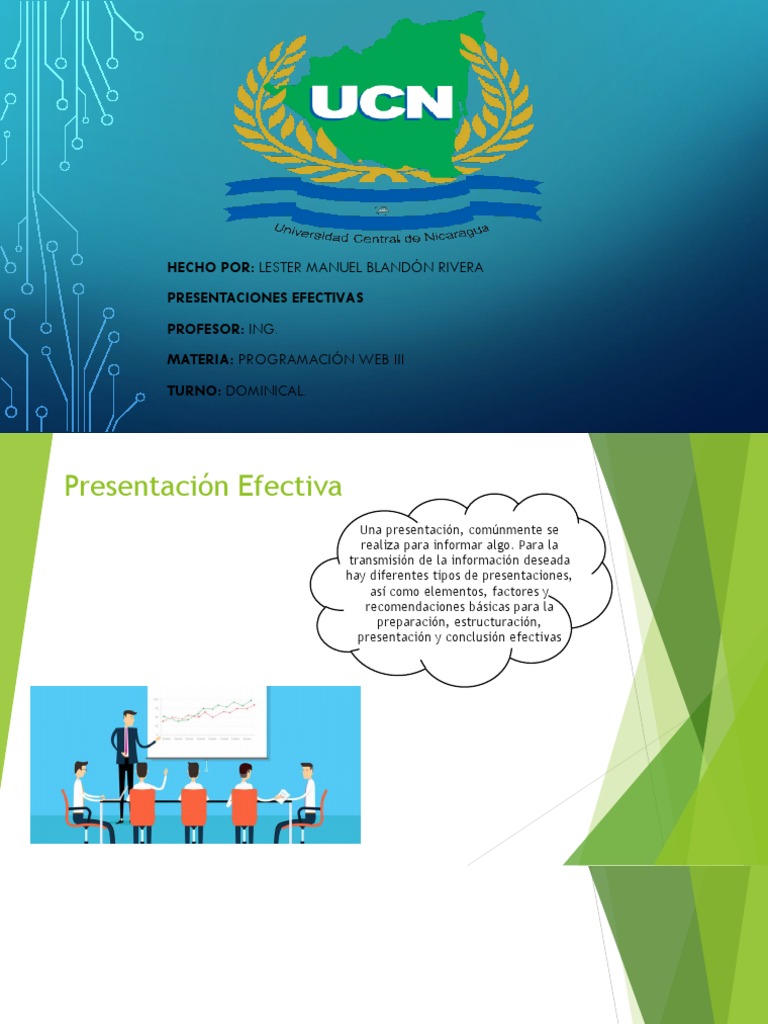 UCN

Universidad Central de Nicaragua

HECHO POR: LESTER MANUEL BLANDÓN RIVERA

PRESENTACIONES EFECTIVAS

PROFESOR: ING.

MATERIA: PROGRAMACIÓN WEB III

TURNO: DOMINICAL.

Presentación Efectiva

Una presentación, comúnmente se realiza para informar algo. Para la transmisión de la información deseada hay diferentes tipos de presentaciones, así como elementos, factores y recomendaciones básicas para la preparación, estructuración, presentación y conclusión efectivas